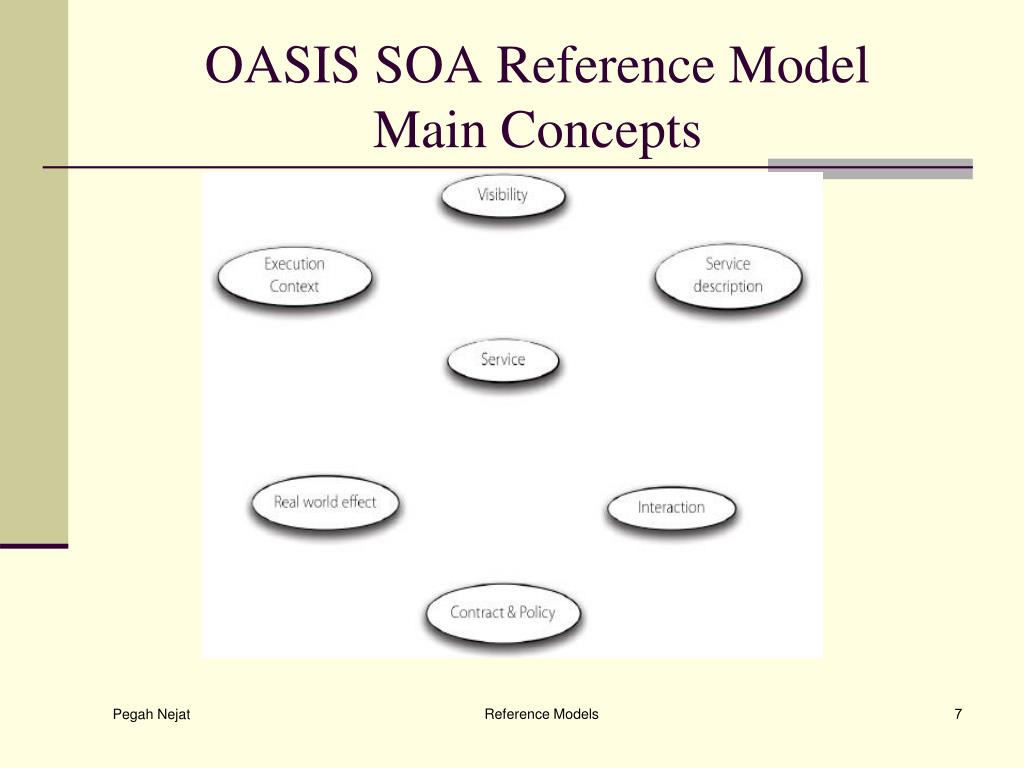 OASIS SOA Reference Model
Main Concepts

Visibility

Execution Context

Service description

Service

Real world effect

Interaction

Contract & Policy

Pegah Nejat

Reference Models

7